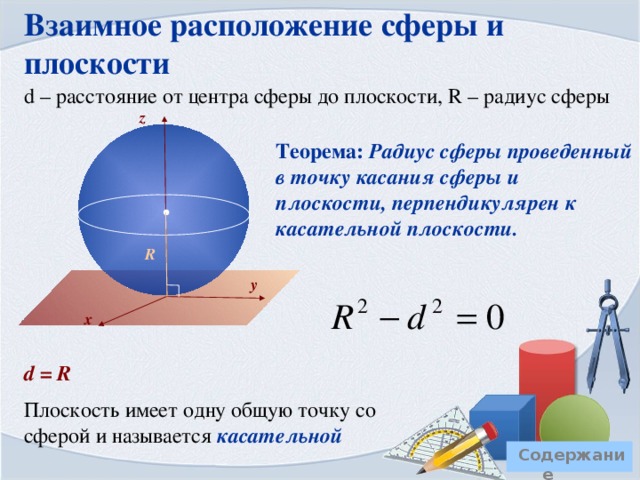 Взаимное расположение сферы и плоскости

d – расстояние от центра сферы до плоскости, R – радиус сферы

z

R

y

x

Теорема: Радиус сферы проведенный в точку касания сферы и плоскости, перпендикулярен к касательной плоскости.

$R^2 - d^2 = 0$

d = R

Плоскость имеет одну общую точку со сферой и называется касательной

Содержание